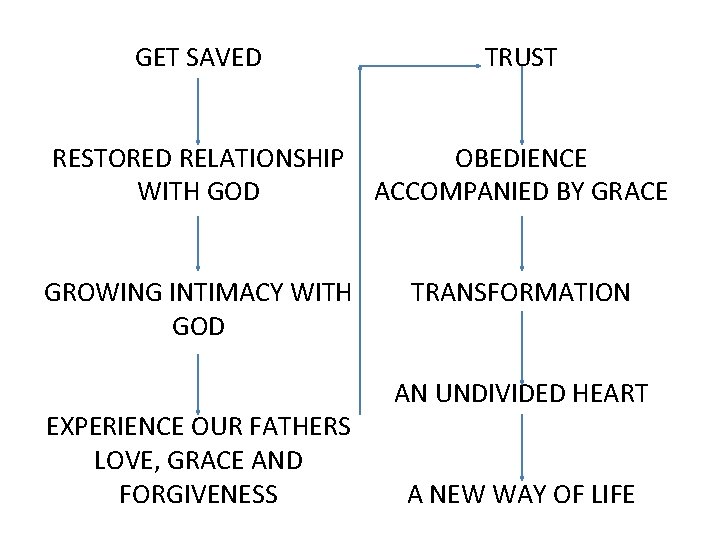 GET SAVED

RESTORED RELATIONSHIP WITH GOD

GROWING INTIMACY WITH GOD

EXPERIENCE OUR FATHERS LOVE, GRACE AND FORGIVENESS

TRUST

OBEDIENCE ACCOMPANIED BY GRACE

TRANSFORMATION

AN UNDIVIDED HEART

A NEW WAY OF LIFE